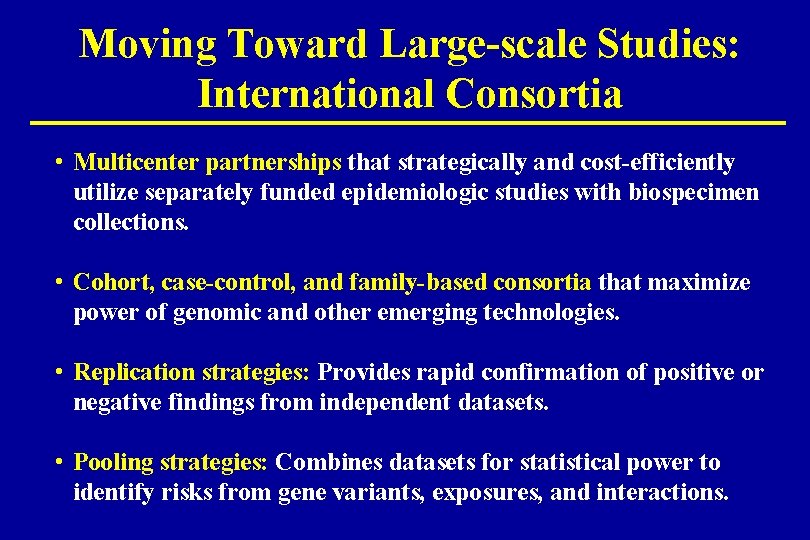 Moving Toward Large-scale Studies: International Consortia

• Multicenter partnerships that strategically and cost-efficiently utilize separately funded epidemiologic studies with biospecimen collections.

• Cohort, case-control, and family-based consortia that maximize power of genomic and other emerging technologies.

• Replication strategies: Provides rapid confirmation of positive or negative findings from independent datasets.

• Pooling strategies: Combines datasets for statistical power to identify risks from gene variants, exposures, and interactions.